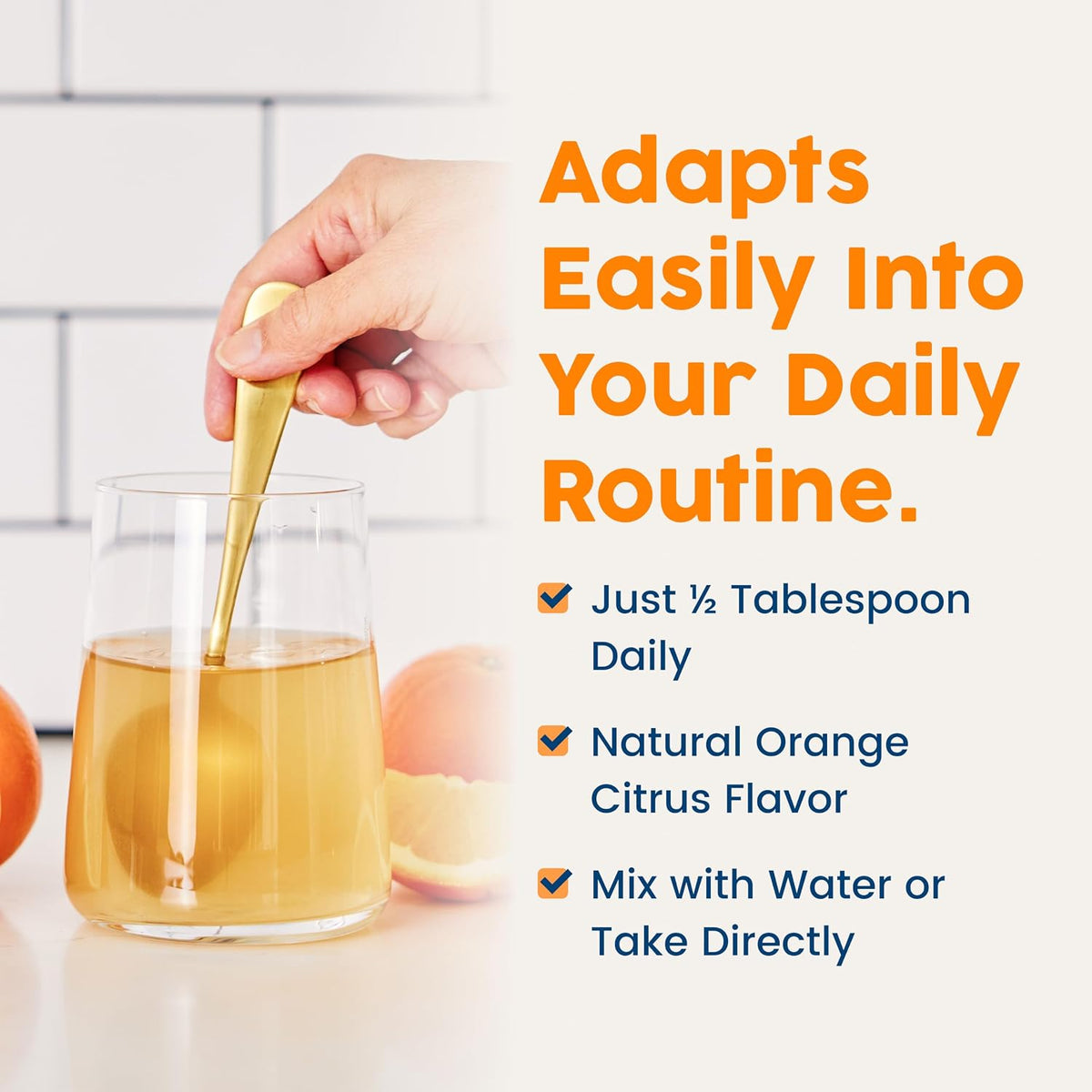 Adapts Easily Into Your Daily Routine.

Just ½ Tablespoon Daily

Natural Orange Citrus Flavor

Mix with Water or Take Directly